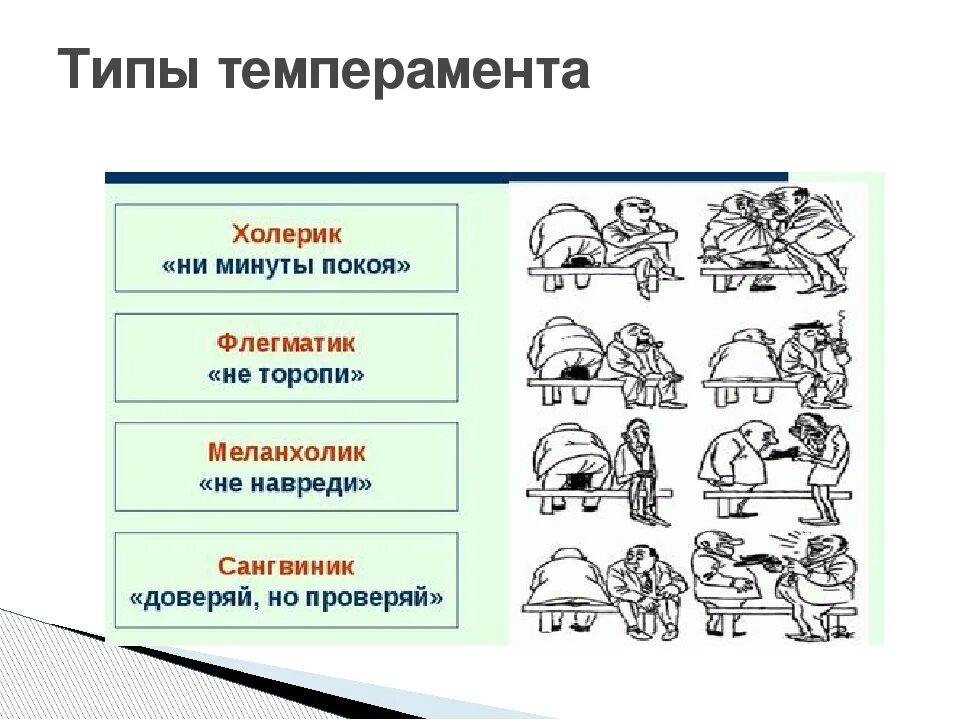 Типы темперамента

Холерик
«ни минуты покоя»

Флегматик
«не торопи»

Меланхолик
«не навреди»

Сангвиник
«доверяй, но проверяй»